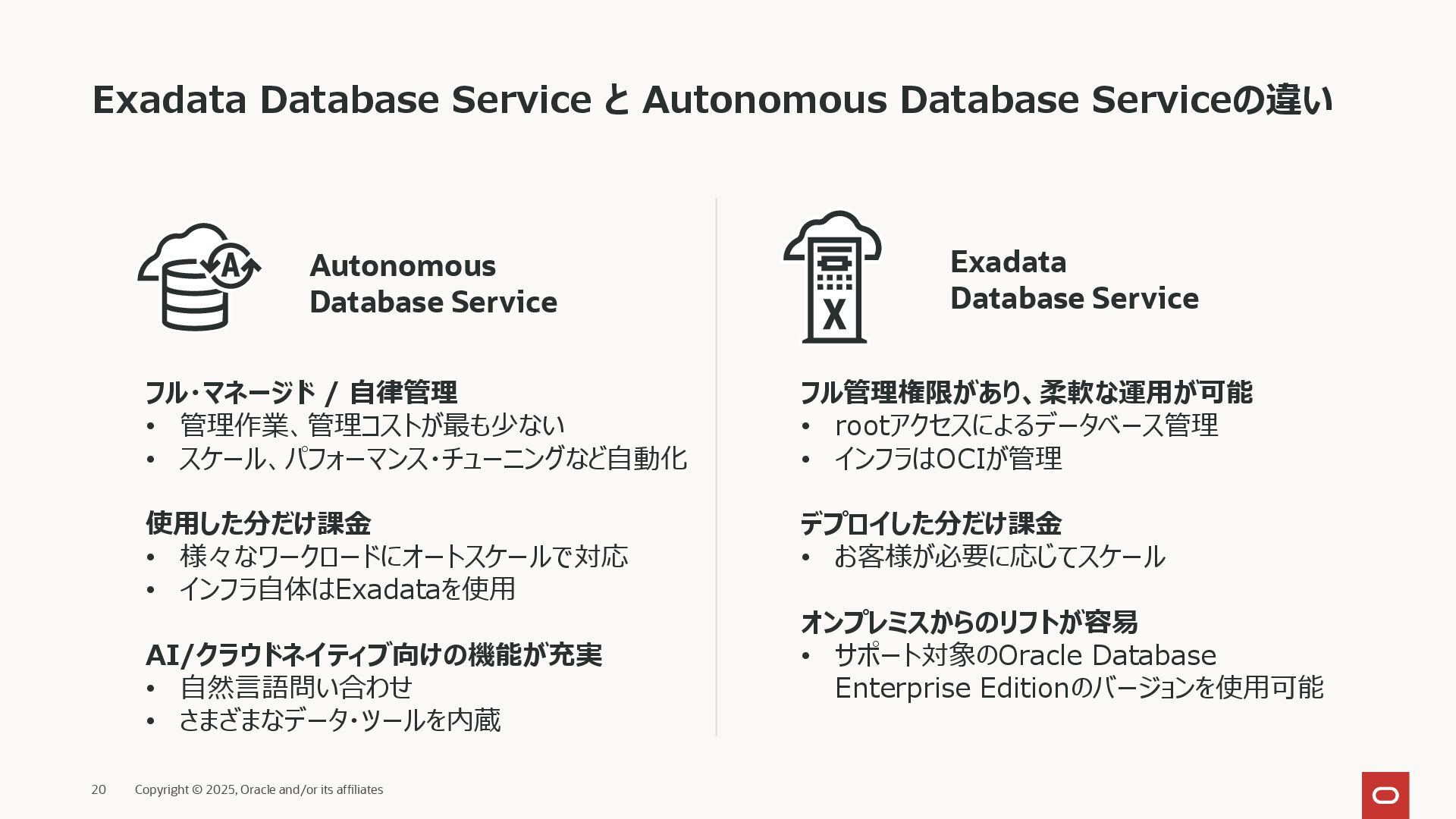 Exadata Database Service と Autonomous Database Serviceの違い

Autonomous Database Service

フル・マネージド / 自律管理
• 管理作業、管理コストが最も少ない
• スケール、パフォーマンス・チューニングなど自動化

使用した分だけ課金
• 様々なワークロードにオートスケールで対応
• インフラ自体はExadataを使用

AI/クラウドネイティブ向けの機能が充実
• 自然言語問い合わせ
• さまざまなデータ・ツールを内蔵

Exadata Database Service

フル管理権限があり、柔軟な運用が可能
• rootアクセスによるデータベース管理
• インフラはOCIが管理

デプロイした分だけ課金
• お客様が必要に応じてスケール

オンプレミスからのリフトが容易
• サポート対象のOracle Database Enterprise Editionのバージョンを使用可能

20 Copyright © 2025, Oracle and/or its affiliates